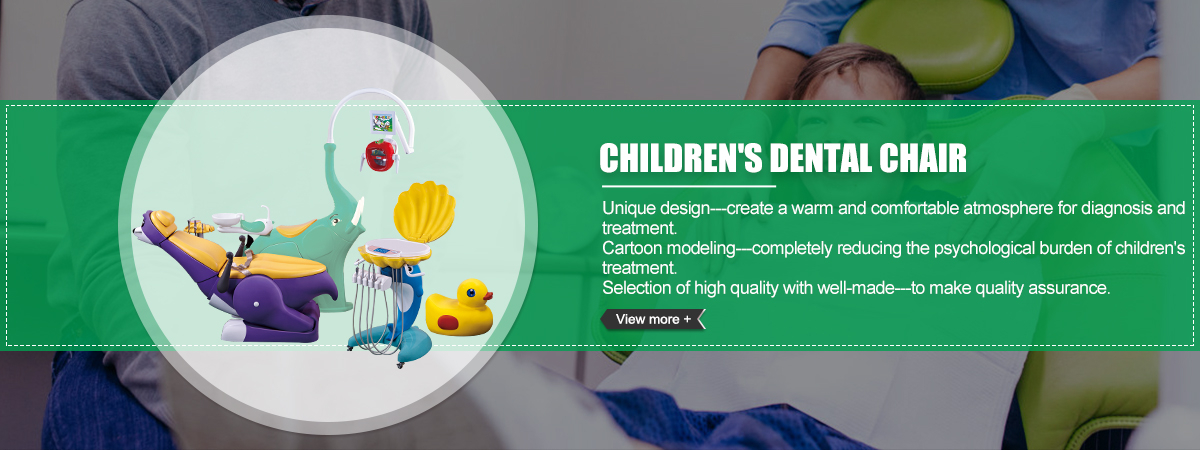 CHILDREN'S DENTAL CHAIR

Unique design---create a warm and comfortable atmosphere for diagnosis and treatment.
Cartoon modeling---completely reducing the psychological burden of children's treatment.
Selection of high quality with well-made---to make quality assurance.

View more +